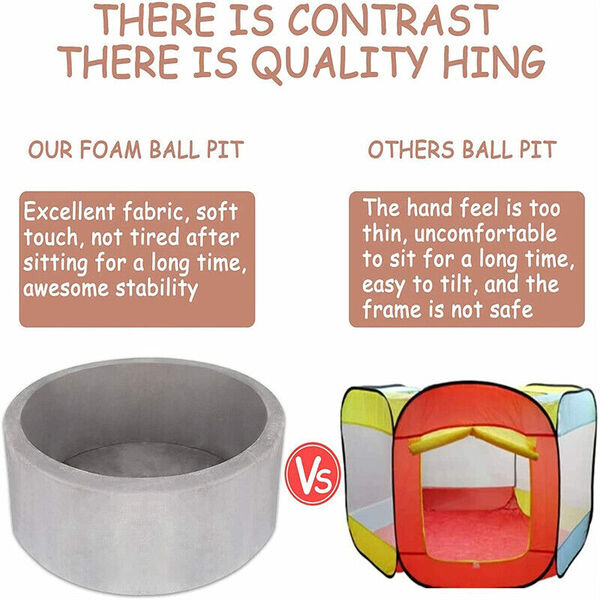 THERE IS CONTRAST
THERE IS QUALITY HING

OUR FOAM BALL PIT

Excellent fabric, soft touch, not tired after sitting for a long time, awesome stability

OTHERS BALL PIT

The hand feel is too thin, uncomfortable to sit for a long time, easy to tilt, and the frame is not safe

Vs